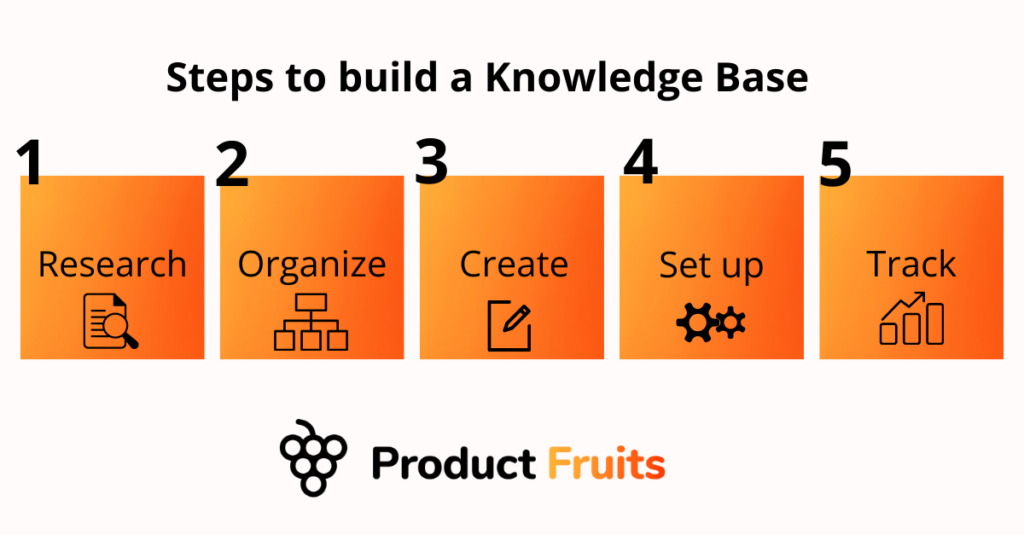 Steps to build a Knowledge Base

1
Research

2
Organize

3
Create

4
Set up

5
Track

Product Fruits